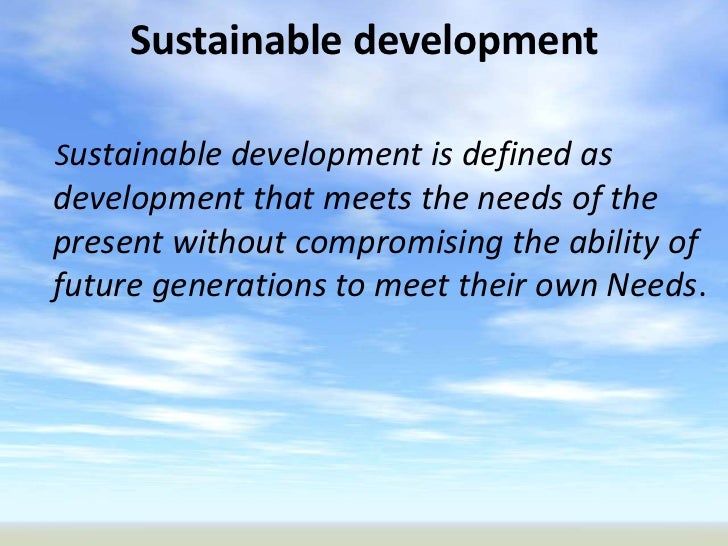 Sustainable development

Sustainable development is defined as development that meets the needs of the present without compromising the ability of future generations to meet their own Needs.